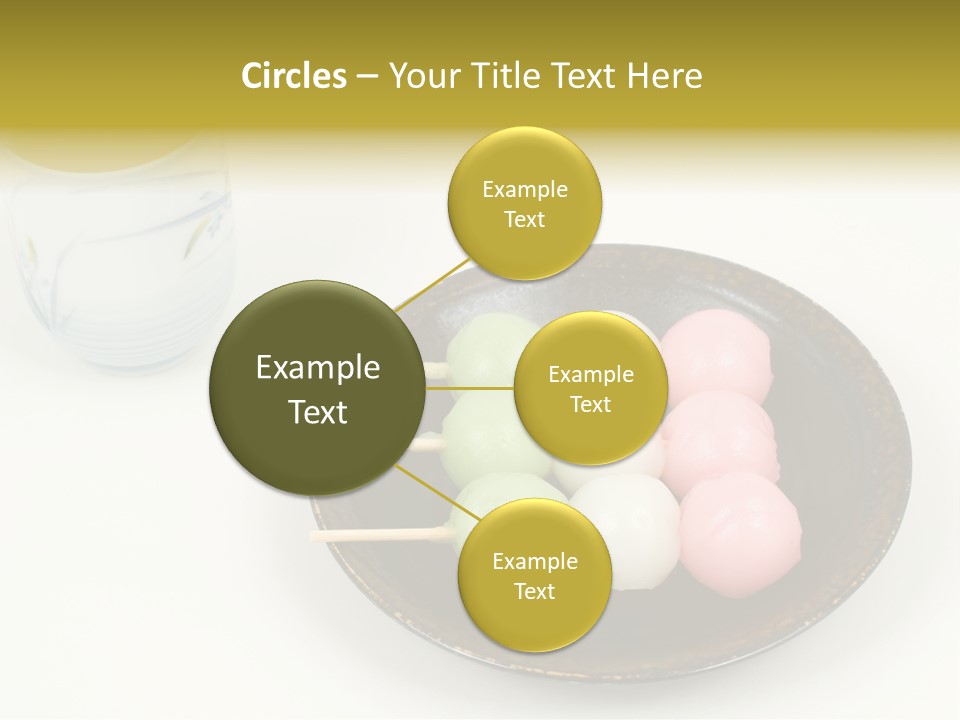 Circles – Your Title Text Here

Example Text

Example Text

Example Text

Example Text